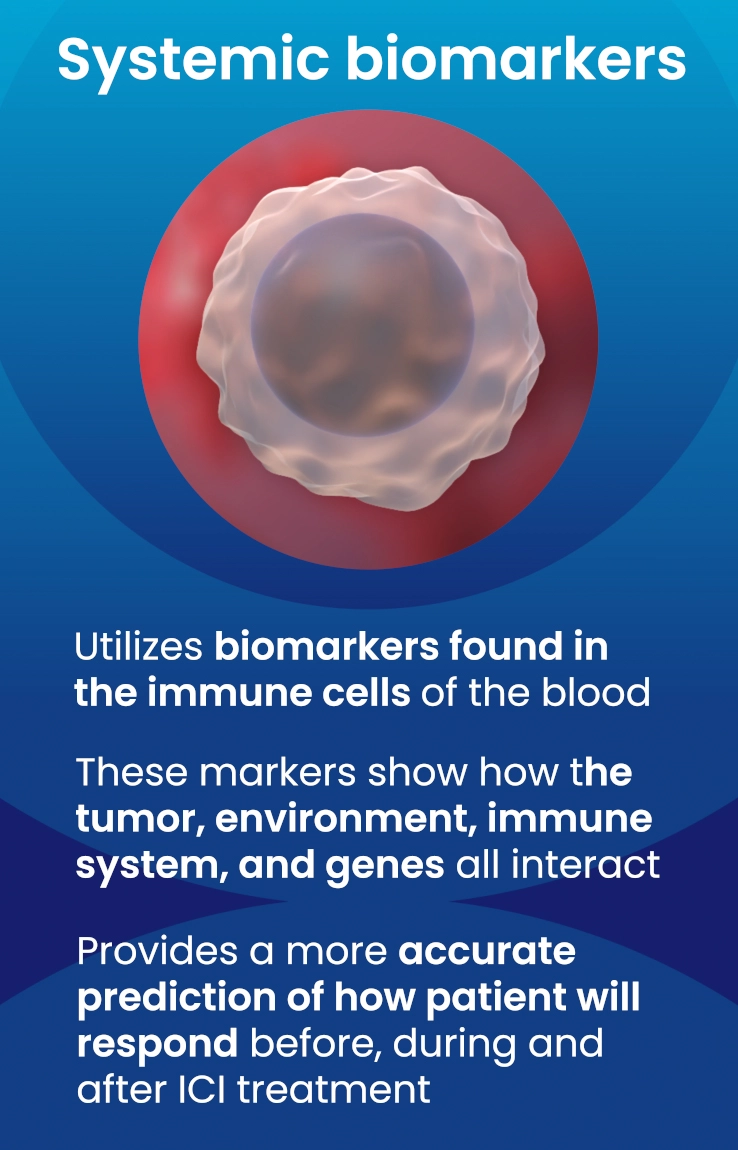 Systemic biomarkers

Utilizes biomarkers found in the immune cells of the blood

These markers show how the tumor, environment, immune system, and genes all interact

Provides a more accurate prediction of how patient will respond before, during and after ICI treatment